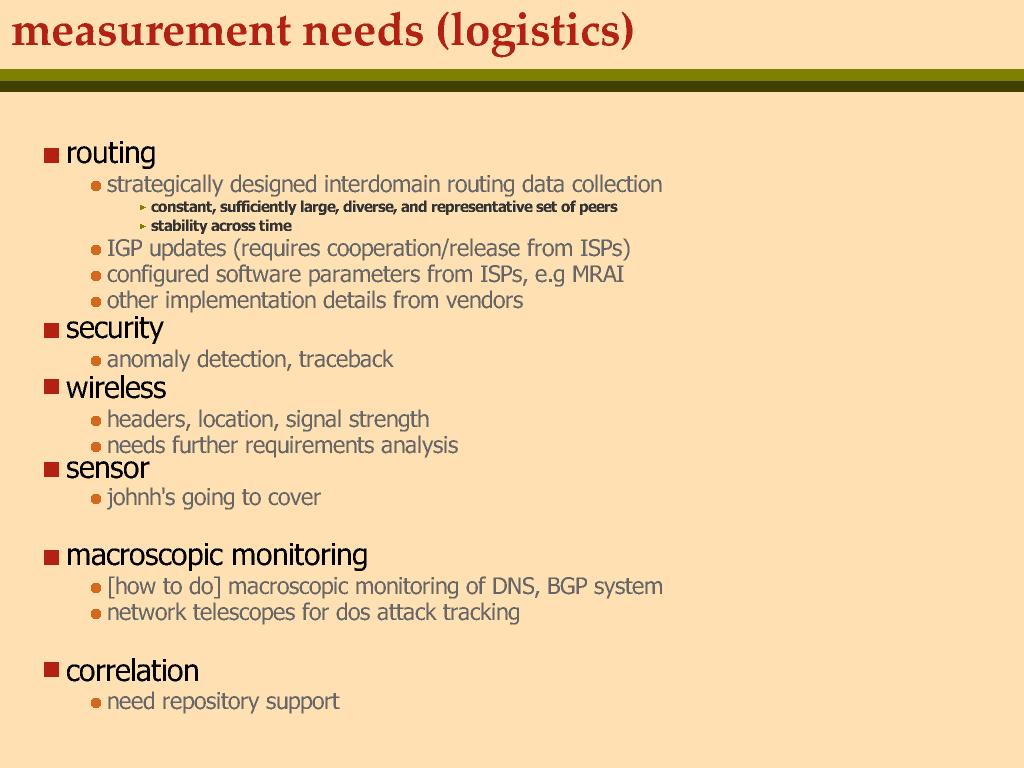 measurement needs (logistics)

routing

strategically designed interdomain routing data collection

constant, sufficiently large, diverse, and representative set of peers

stability across time

IGP updates (requires cooperation/release from ISPs)

configured software parameters from ISPs, e.g MRAI

other implementation details from vendors

security

anomaly detection, traceback

wireless

headers, location, signal strength

needs further requirements analysis

sensor

johnh's going to cover

macroscopic monitoring

[how to do] macroscopic monitoring of DNS, BGP system

network telescopes for dos attack tracking

correlation

need repository support